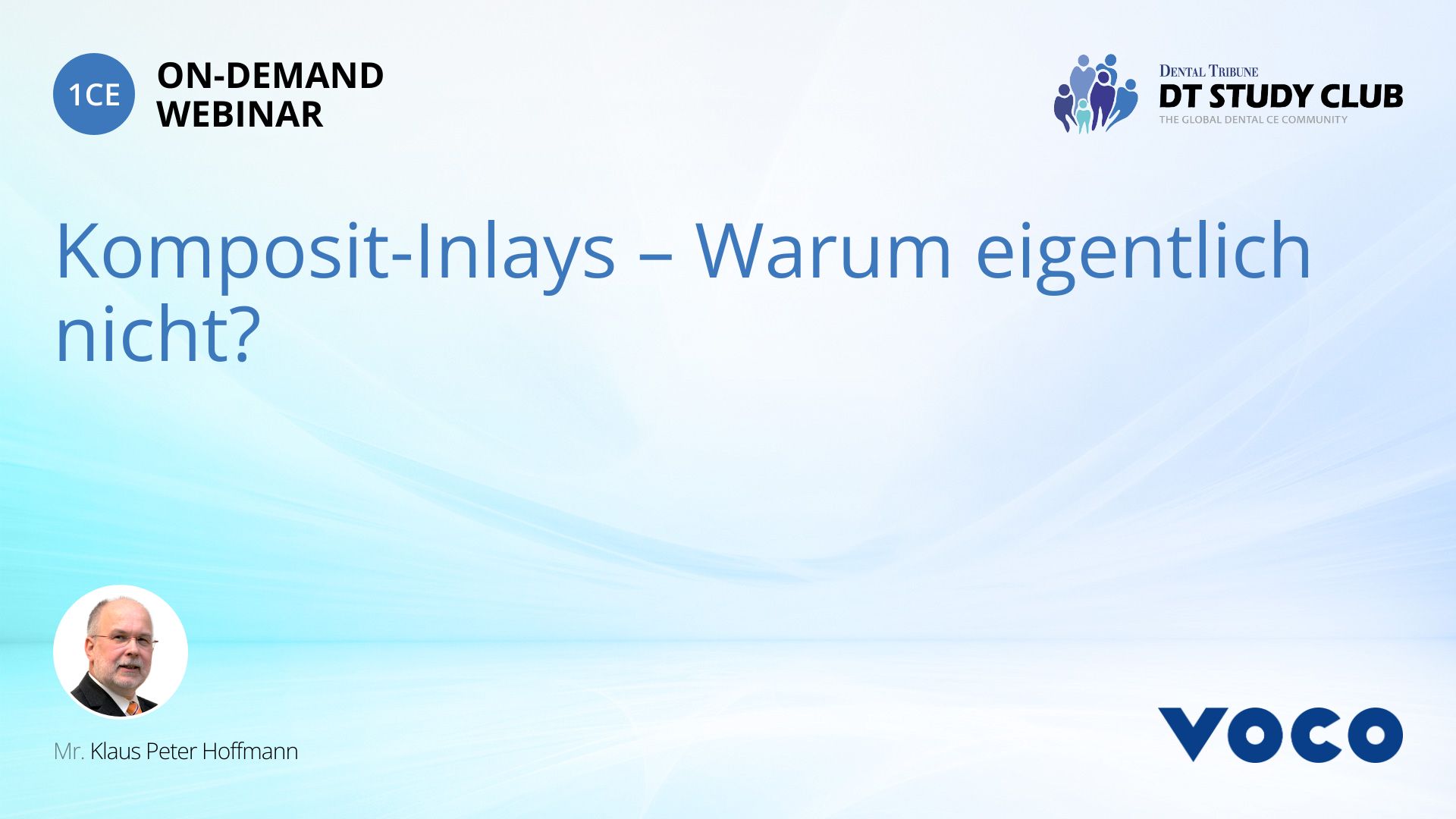 1CE ON-DEMAND WEBINAR

DENTAL TRIBUNE
DT STUDY CLUB
THE GLOBAL DENTAL CE COMMUNITY

Komposit-Inlays – Warum eigentlich nicht?

Mr. Klaus Peter Hoffmann

VOCO